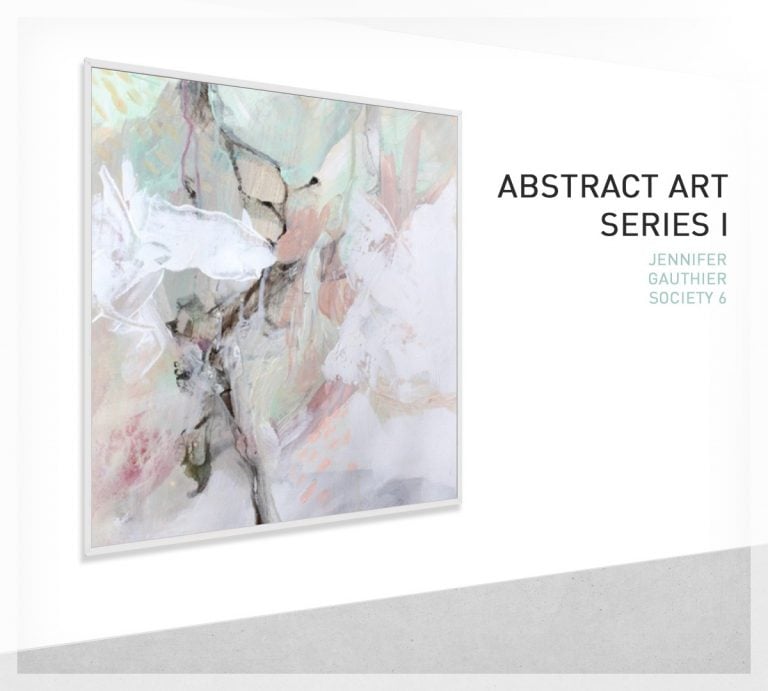 ABSTRACT ART
SERIES I

JENNIFER
GAUTHIER
SOCIETY 6